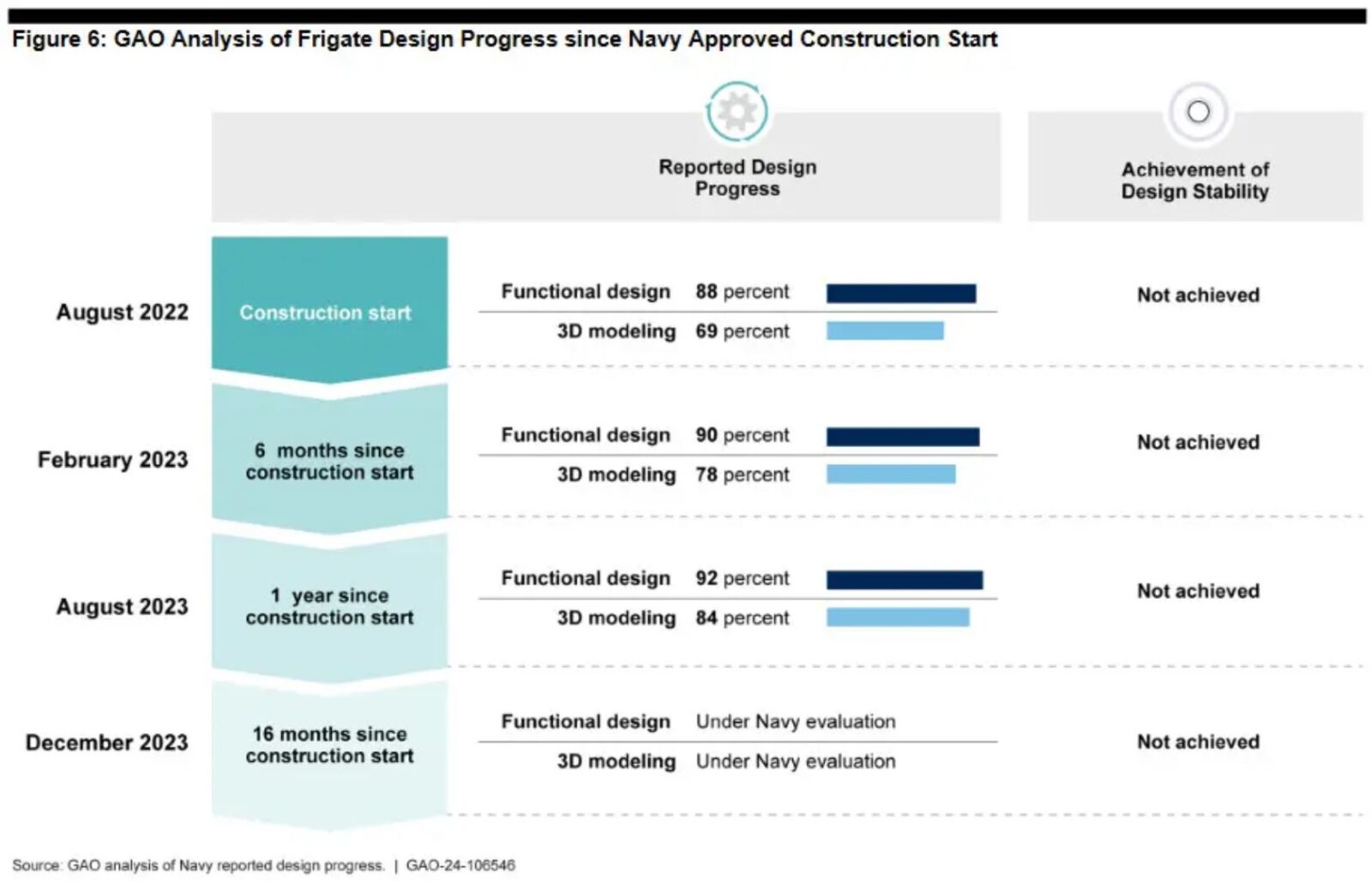 Figure 6: GAO Analysis of Frigate Design Progress since Navy Approved Construction Start

Reported Design Progress

Achievement of Design Stability

August 2022

Construction start

Functional design 88 percent

3D modeling 69 percent

Not achieved

February 2023

6 months since construction start

Functional design 90 percent

3D modeling 78 percent

Not achieved

August 2023

1 year since construction start

Functional design 92 percent

3D modeling 84 percent

Not achieved

December 2023

16 months since construction start

Functional design Under Navy evaluation

3D modeling Under Navy evaluation

Not achieved

Source: GAO analysis of Navy reported design progress. | GAO-24-106546